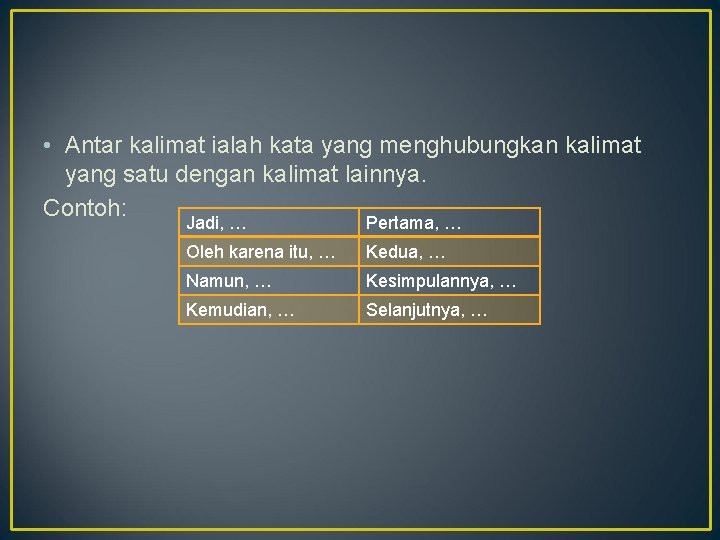 • Antar kalimat ialah kata yang menghubungkan kalimat yang satu dengan kalimat lainnya.
Contoh:

| Jadi, … | Pertama, … |
|---|---|
| Oleh karena itu, … | Kedua, … |
| Namun, … | Kesimpulannya, … |
| Kemudian, … | Selanjutnya, … |